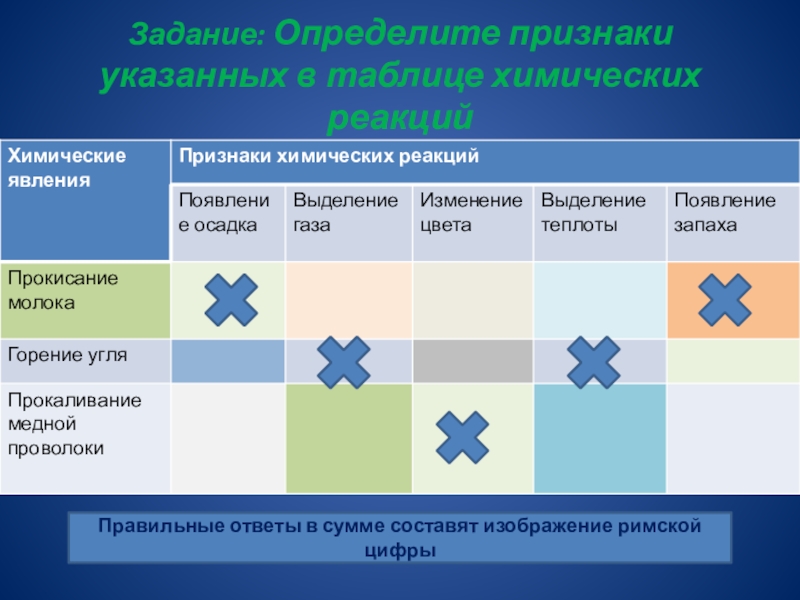 Задание: Определите признаки указанных в таблице химических реакций

| Химические явления | Признаки химических реакций | | | | |
|---|---|---|---|---|---|
| | Появление осадка | Выделение газа | Изменение цвета | Выделение теплоты | Появление запаха |
| Прокисание молока | | | | | |
| Горение угля | | | | | |
| Прокаливание медной проволоки | | | | | |

Правильные ответы в сумме составят изображение римской цифры